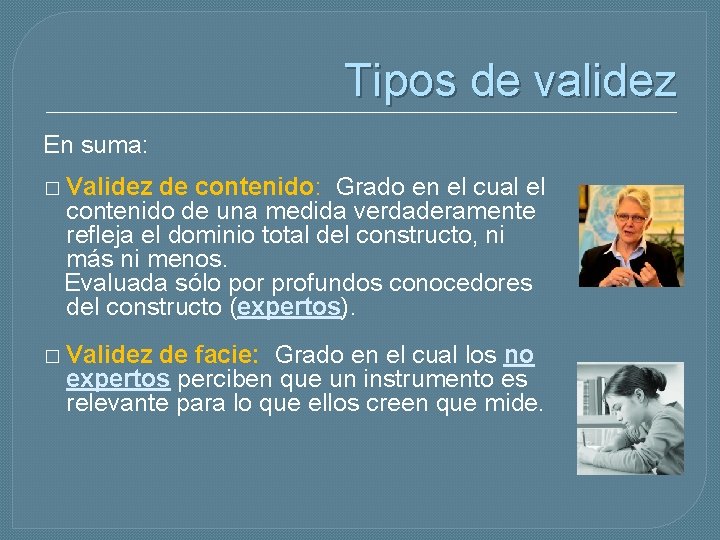 Tipos de validez

En suma:

□ Validez de contenido: Grado en el cual el contenido de una medida verdaderamente refleja el dominio total del constructo, ni más ni menos.
Evaluada sólo por profundos conocedores del constructo (expertos).

□ Validez de facie: Grado en el cual los no expertos perciben que un instrumento es relevante para lo que ellos creen que mide.